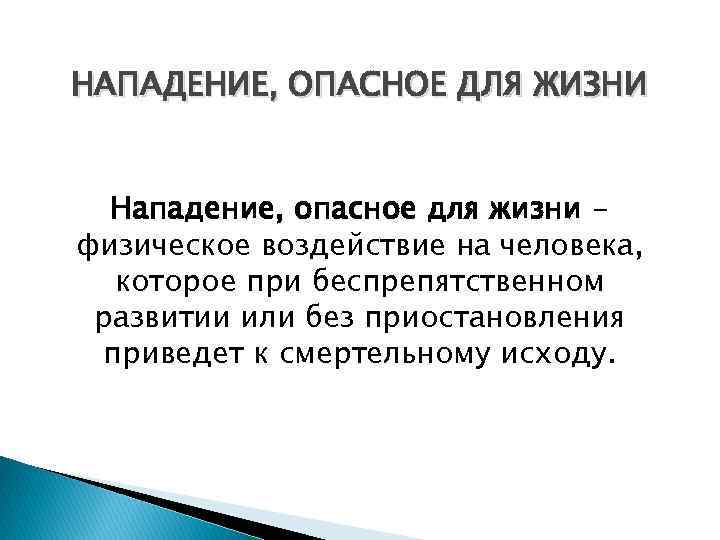 НАПАДЕНИЕ, ОПАСНОЕ ДЛЯ ЖИЗНИ

Нападение, опасное для жизни – физическое воздействие на человека, которое при беспрепятственном развитии или без приостановления приведет к смертельному исходу.